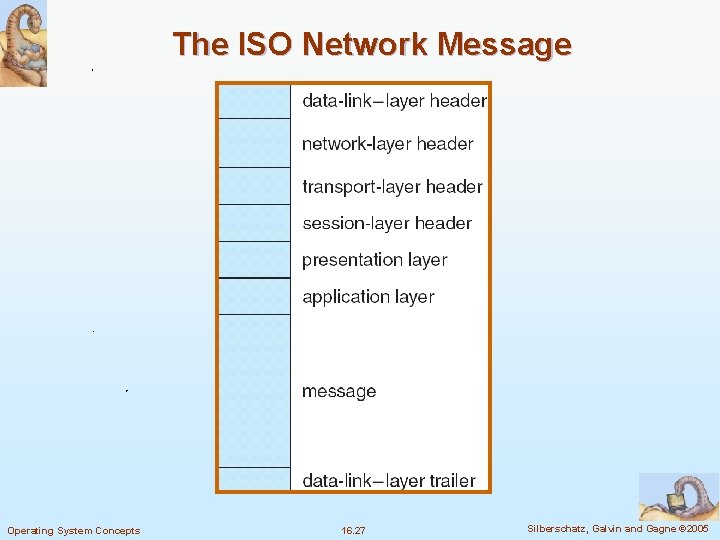 The ISO Network Message

data-link–layer header
network-layer header
transport-layer header
session-layer header
presentation layer
application layer
message
data-link–layer trailer

Operating System Concepts
16.27
Silberschatz, Galvin and Gagne ©2005